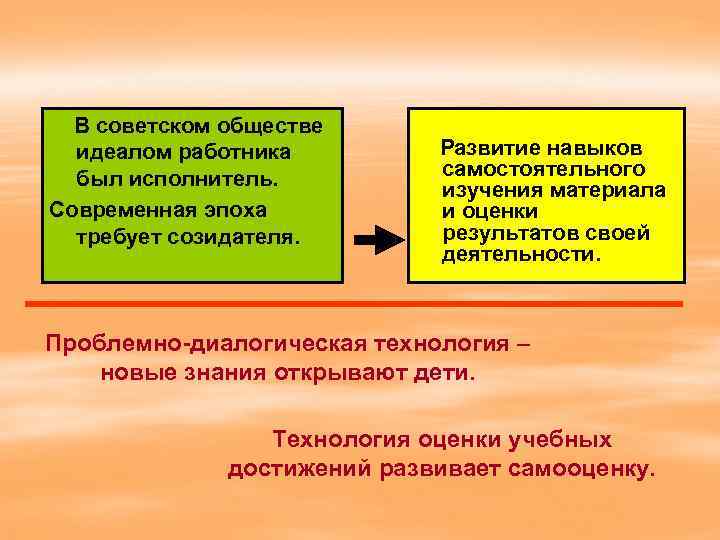 В советском обществе идеалом работника был исполнитель.
Современная эпоха требует созидателя.

Развитие навыков самостоятельного изучения материала и оценки результатов своей деятельности.

Проблемно-диалогическая технология – новые знания открывают дети.

Технология оценки учебных достижений развивает самооценку.